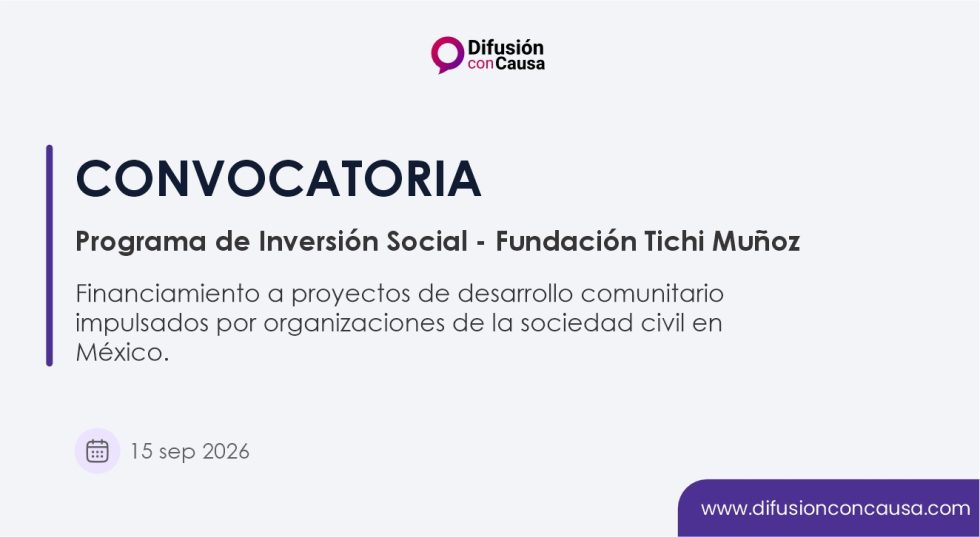 Difusión con Causa

CONVOCATORIA

Programa de Inversión Social - Fundación Tichi Muñoz

Financiamiento a proyectos de desarrollo comunitario impulsados por organizaciones de la sociedad civil en México.

15 sep 2026

www.difusionconcausa.com